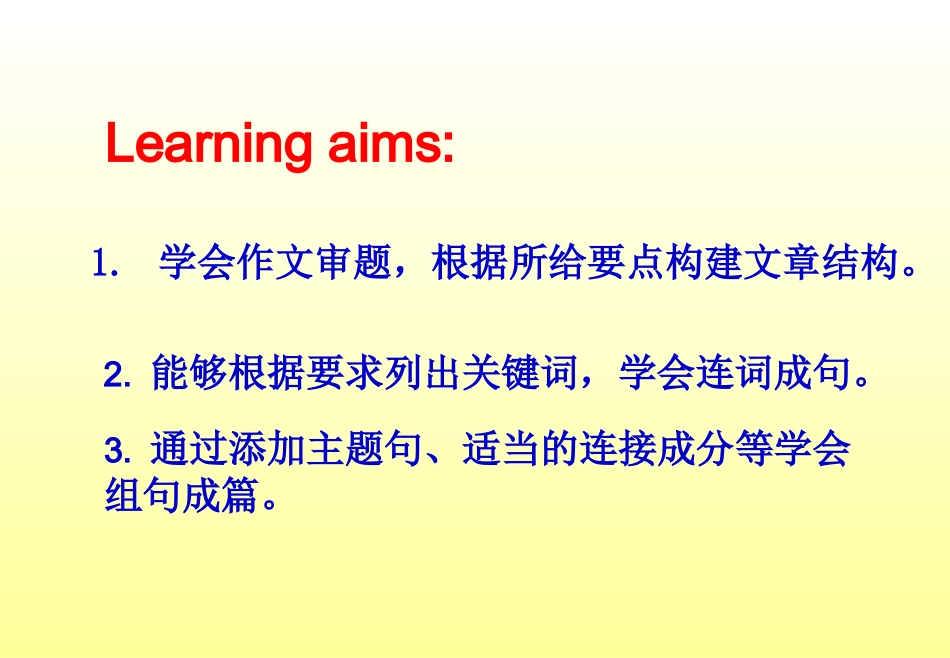 Learning aims:

1. 学会作文审题，根据所给要点构建文章结构。

2. 能够根据要求列出关键词，学会连词成句。

3. 通过添加主题句、适当的连接成分等学会组句成篇。